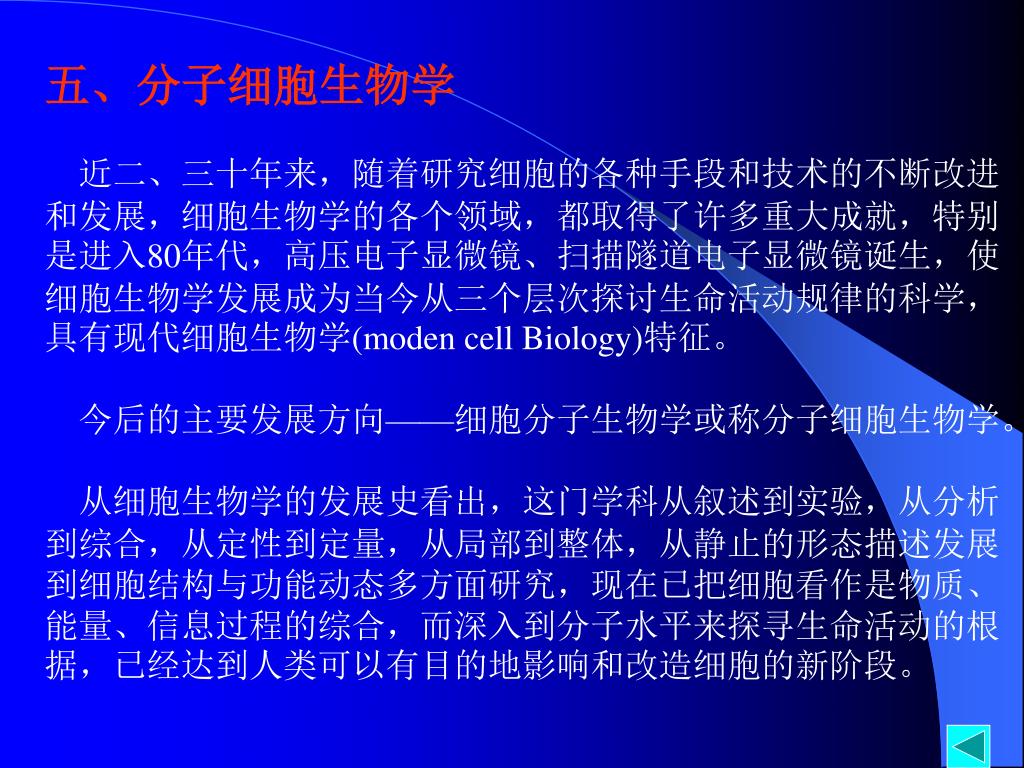 五、分子细胞生物学

近二、三十年来，随着研究细胞的各种手段和技术的不断改进和发展，细胞生物学的各个领域，都取得了许多重大成就，特别是进入80年代，高压电子显微镜、扫描隧道电子显微镜诞生，使细胞生物学发展成为当今从三个层次探讨生命活动规律的科学，具有现代细胞生物学(moden cell Biology)特征。

今后的主要发展方向——细胞分子生物学或称分子细胞生物学。

从细胞生物学的发展史看出，这门学科从叙述到实验，从分析到综合，从定性到定量，从局部到整体，从静止的形态描述发展到细胞结构与功能动态多方面研究，现在已把细胞看作是物质、能量、信息过程的综合，而深入到分子水平来探寻生命活动的根据，已经达到人类可以有目的地影响和改造细胞的新阶段。